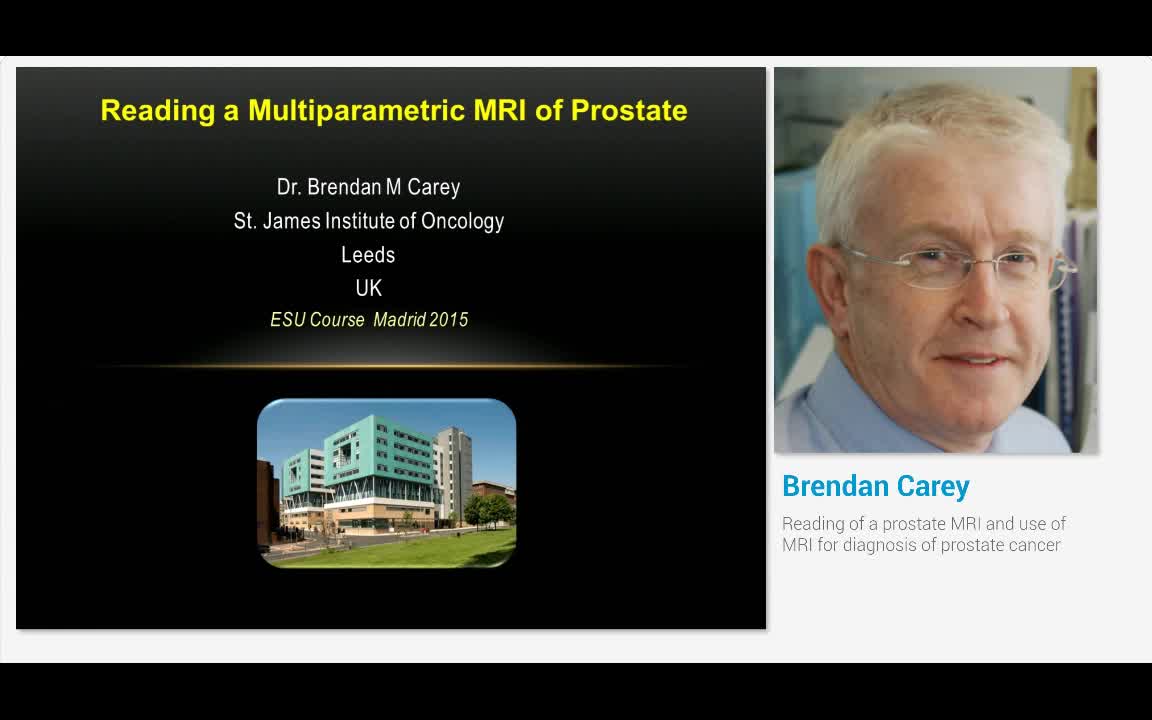 Reading a Multiparametric MRI of Prostate

Dr. Brendan M Carey
St. James Institute of Oncology
Leeds
UK
ESU Course Madrid 2015

Brendan Carey

Reading of a prostate MRI and use of MRI for diagnosis of prostate cancer